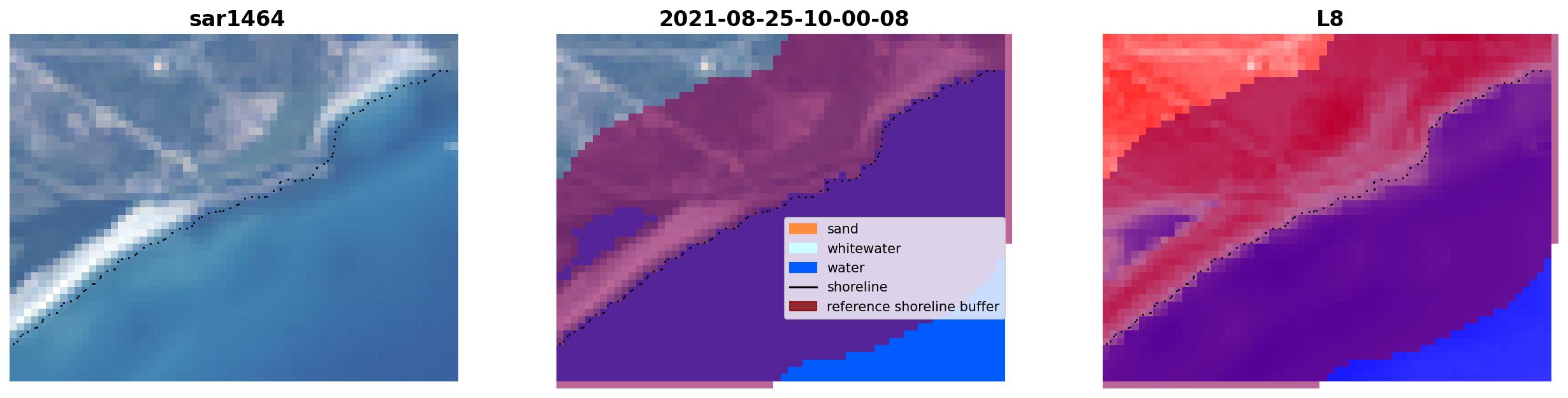 sar1464

2021-08-25-10-00-08

sand
whitewater
water
shoreline
reference shoreline buffer

L8